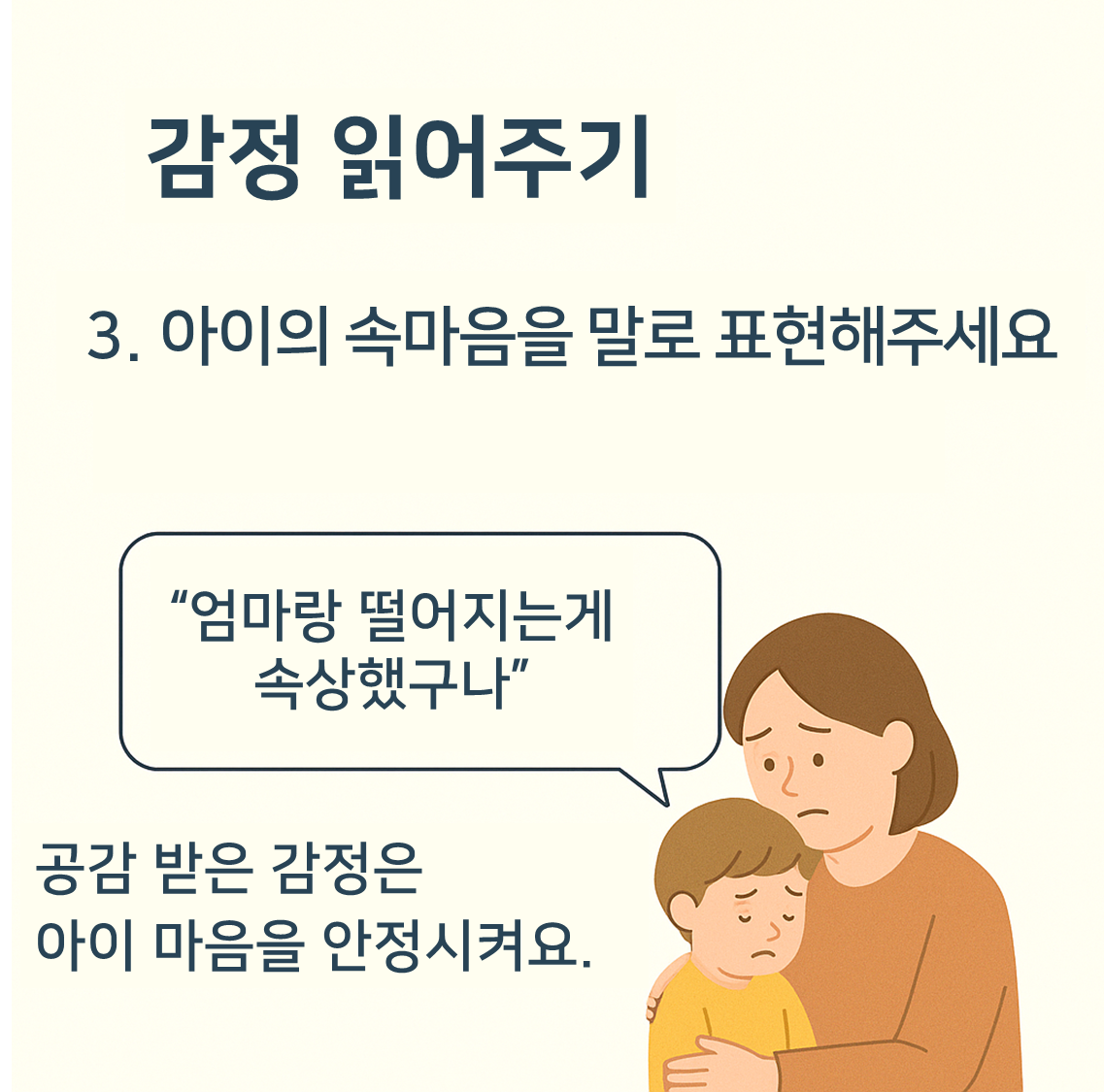 감정 읽어주기

3. 아이의 속마음을 말로 표현해주세요

“엄마랑 떨어지는게 속상했구나”

공감 받은 감정은
아이 마음을 안정시켜요.